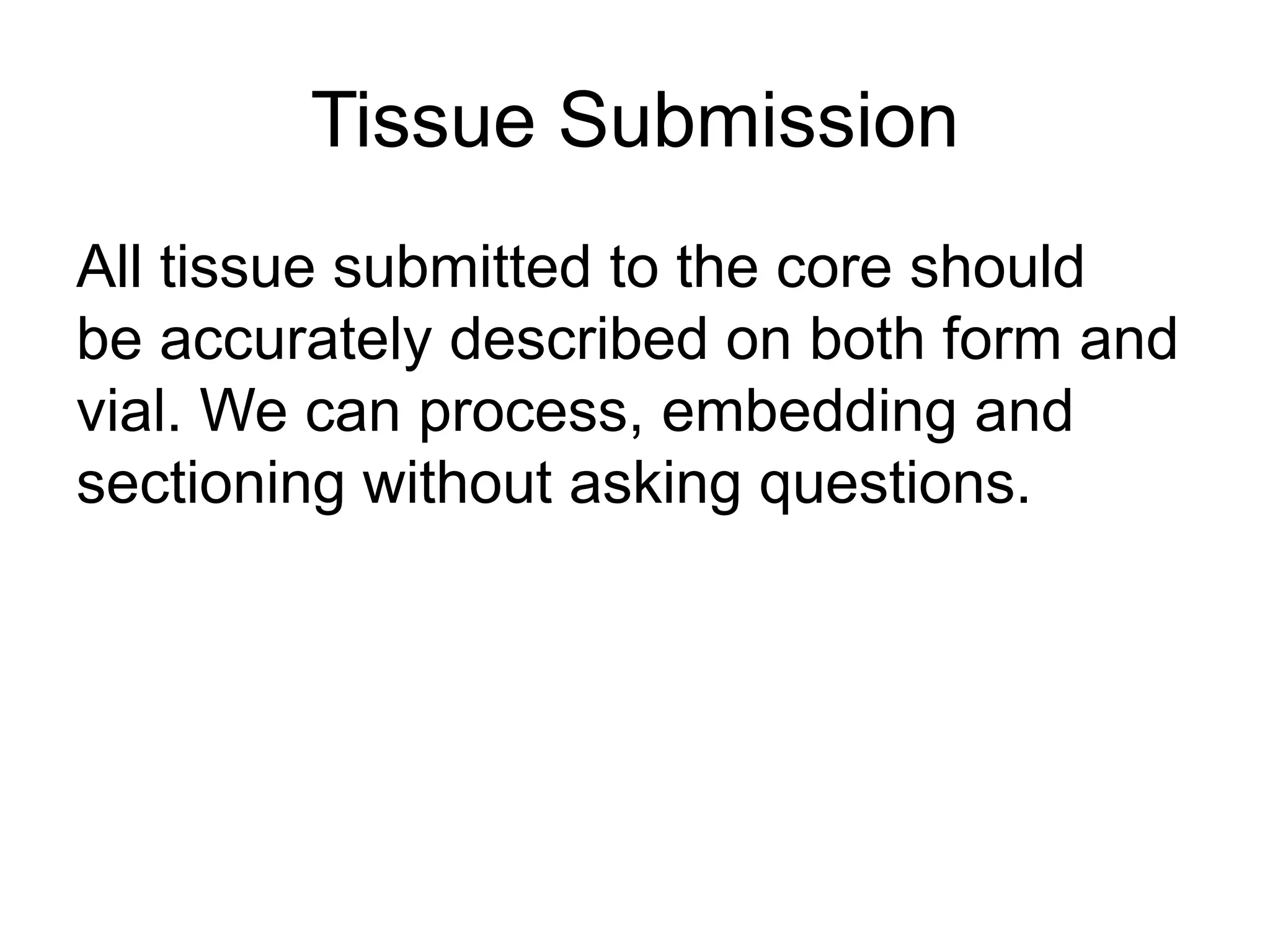 Tissue Submission

All tissue submitted to the core should be accurately described on both form and vial. We can process, embedding and sectioning without asking questions.